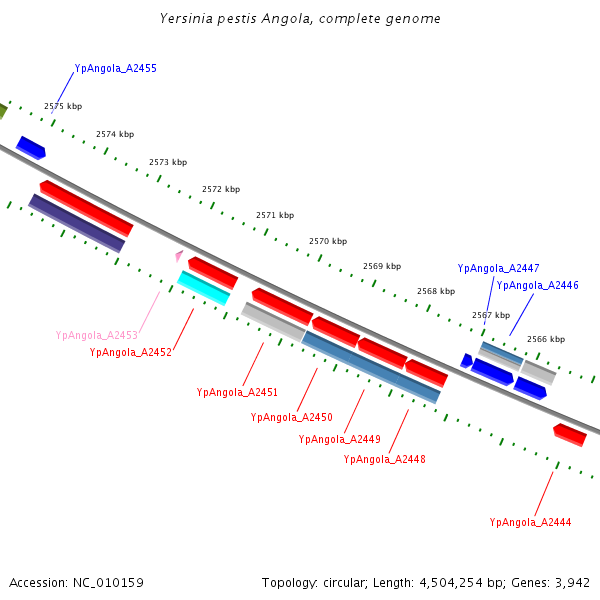 Yersinia pestis Angola, complete genome

YpAngola_A2455

2575 kbp

2574 kbp

2573 kbp

2572 kbp

2571 kbp

2570 kbp

2569 kbp

2568 kbp

2567 kbp

2566 kbp

YpAngola_A2447

YpAngola_A2446

YpAngola_A2453

YpAngola_A2452

YpAngola_A2451

YpAngola_A2450

YpAngola_A2449

YpAngola_A2448

YpAngola_A2444

Accession: NC_010159

Topology: circular; Length: 4,504,254 bp; Genes: 3,942